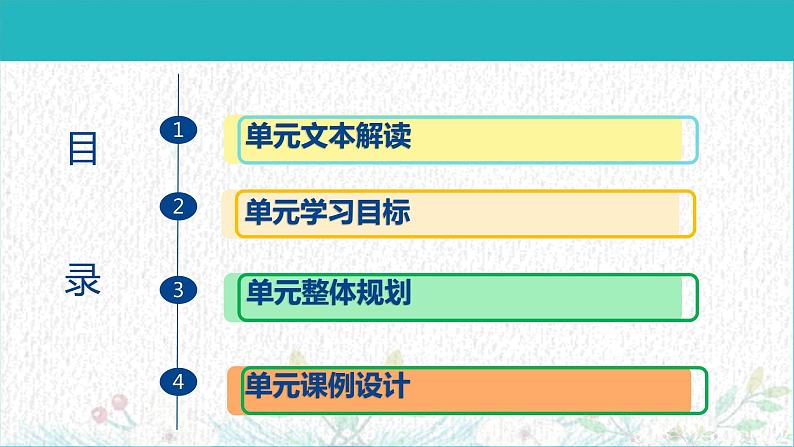 目

录

1 单元文本解读

2 单元学习目标

3 单元整体规划

4 单元课例设计